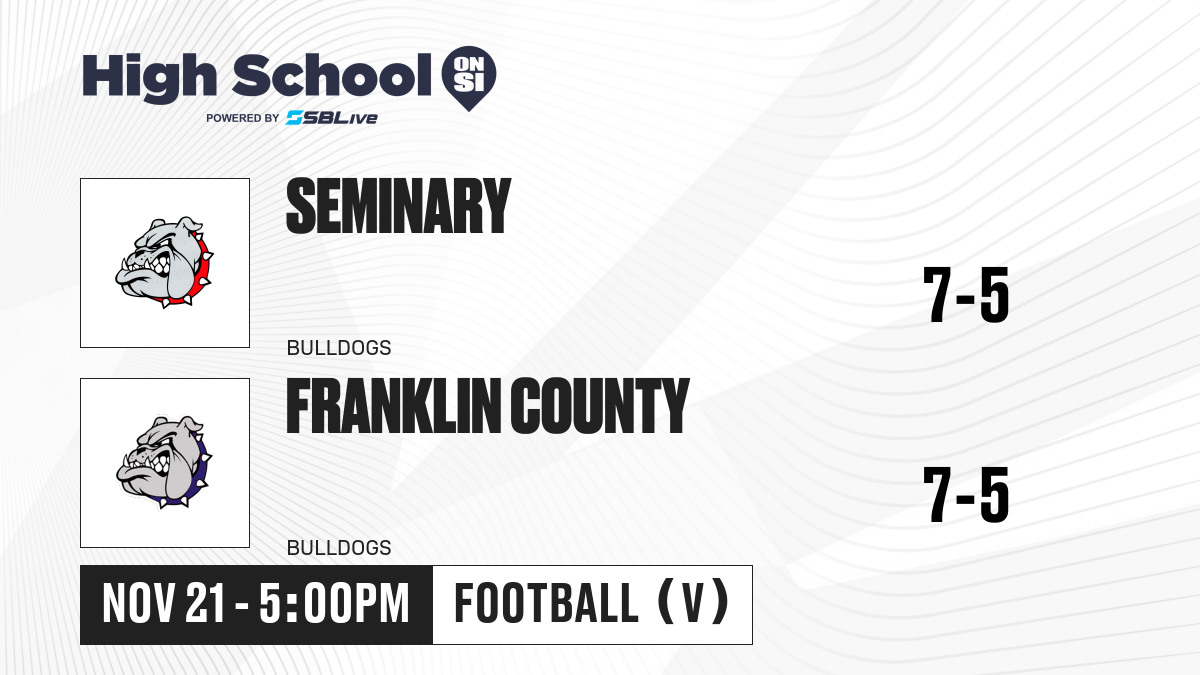 High School ON SI
POWERED BY SBLive

SEMINARY
BULLDOGS
7-5

FRANKLIN COUNTY
BULLDOGS
7-5

NOV 21 - 5:00PM
FOOTBALL (V)